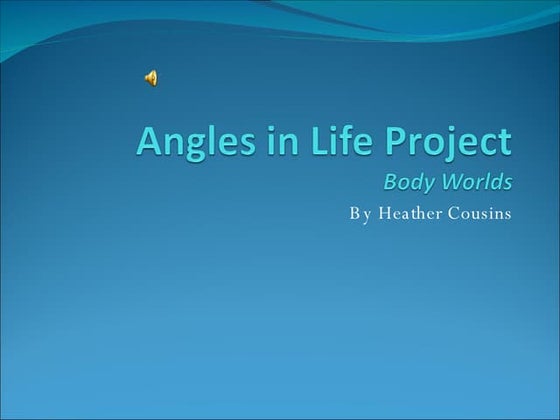 Angles in Life Project
Body Worlds
By Heather Cousins